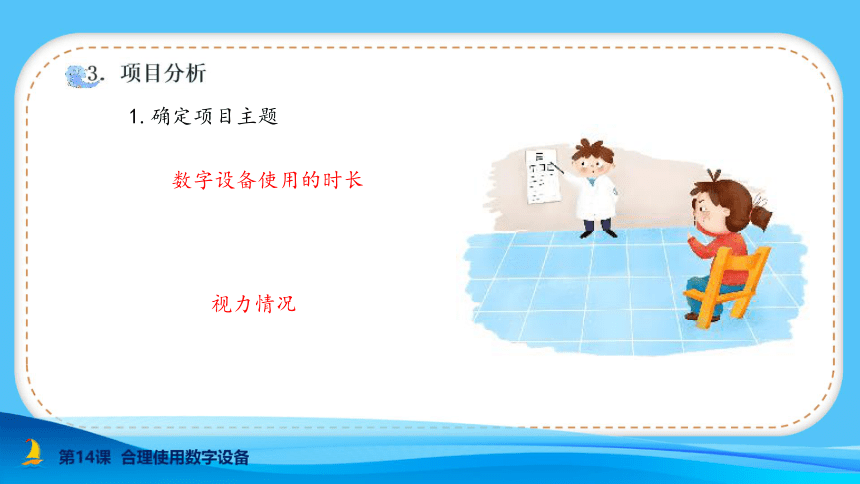 3. 项目分析

1. 确定项目主题

数字设备使用的时长

视力情况

第14课 合理使用数字设备